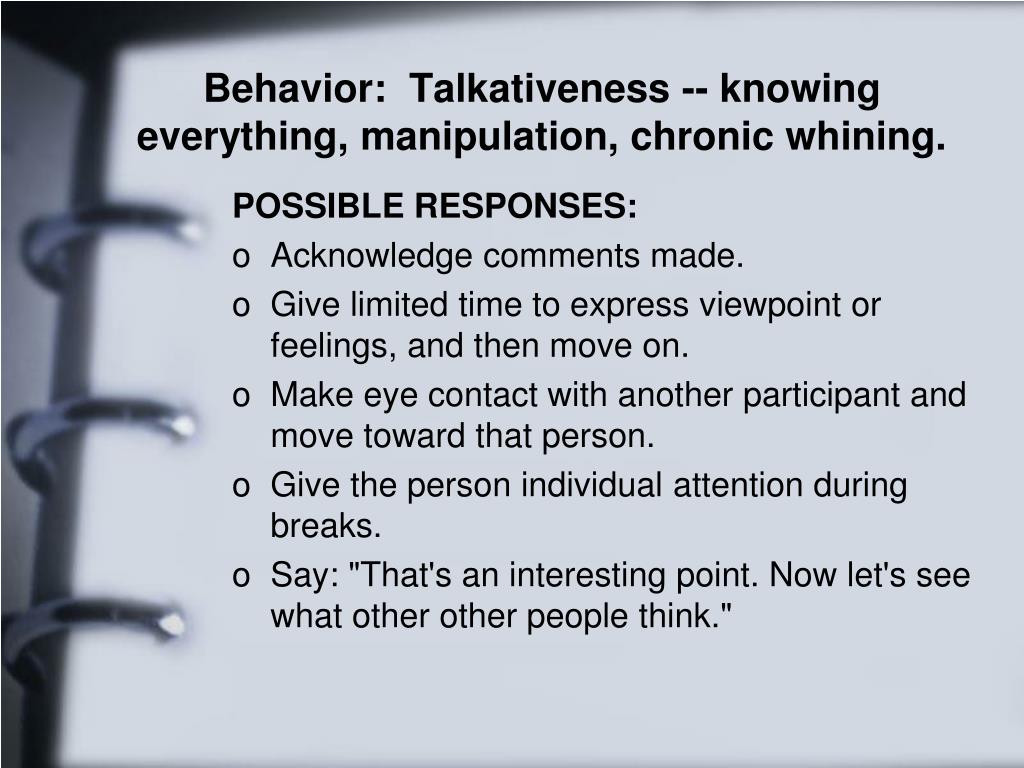 Behavior: Talkativeness -- knowing everything, manipulation, chronic whining.

POSSIBLE RESPONSES:
o Acknowledge comments made.
o Give limited time to express viewpoint or feelings, and then move on.
o Make eye contact with another participant and move toward that person.
o Give the person individual attention during breaks.
o Say: "That's an interesting point. Now let's see what other other people think."